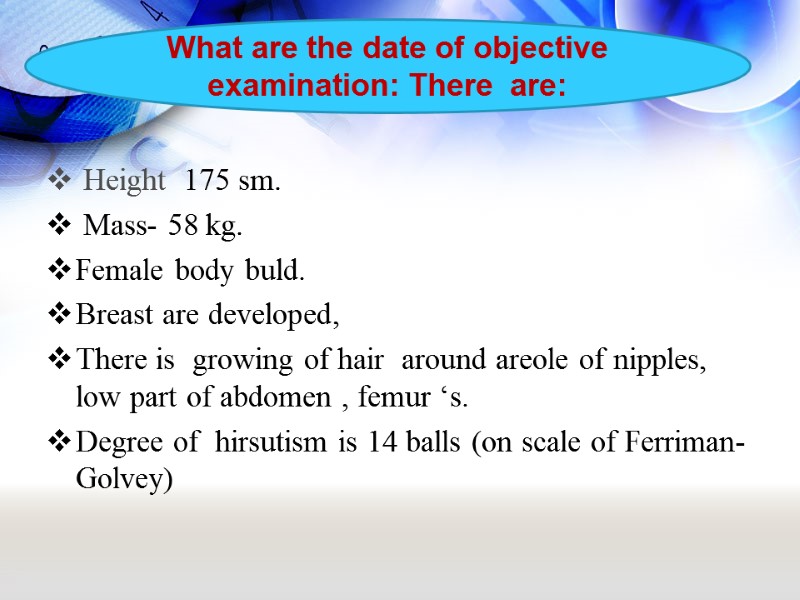 What are the date of objective examination: There are:

❖ Height 175 sm.

❖ Mass- 58 kg.

❖ Female body buld.

❖ Breast are developed,

❖ There is growing of hair around areole of nipples, low part of abdomen , femur ‘s.

❖ Degree of hirsutism is 14 balls (on scale of Ferriman-Golvey)